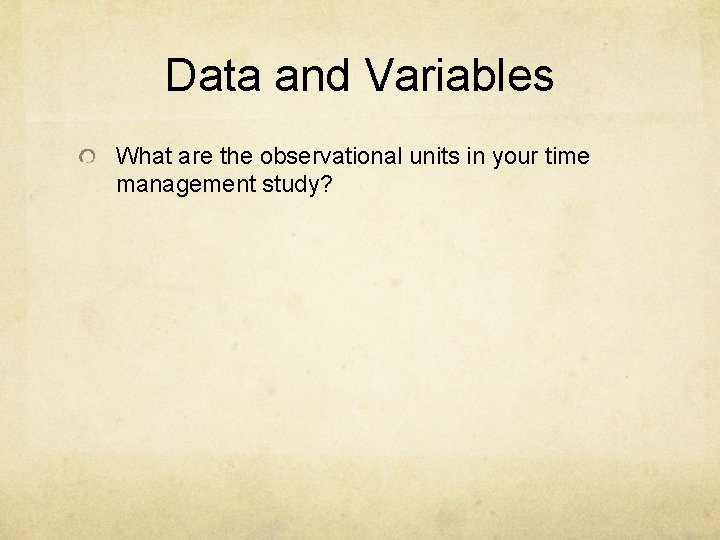 Data and Variables

What are the observational units in your time management study?